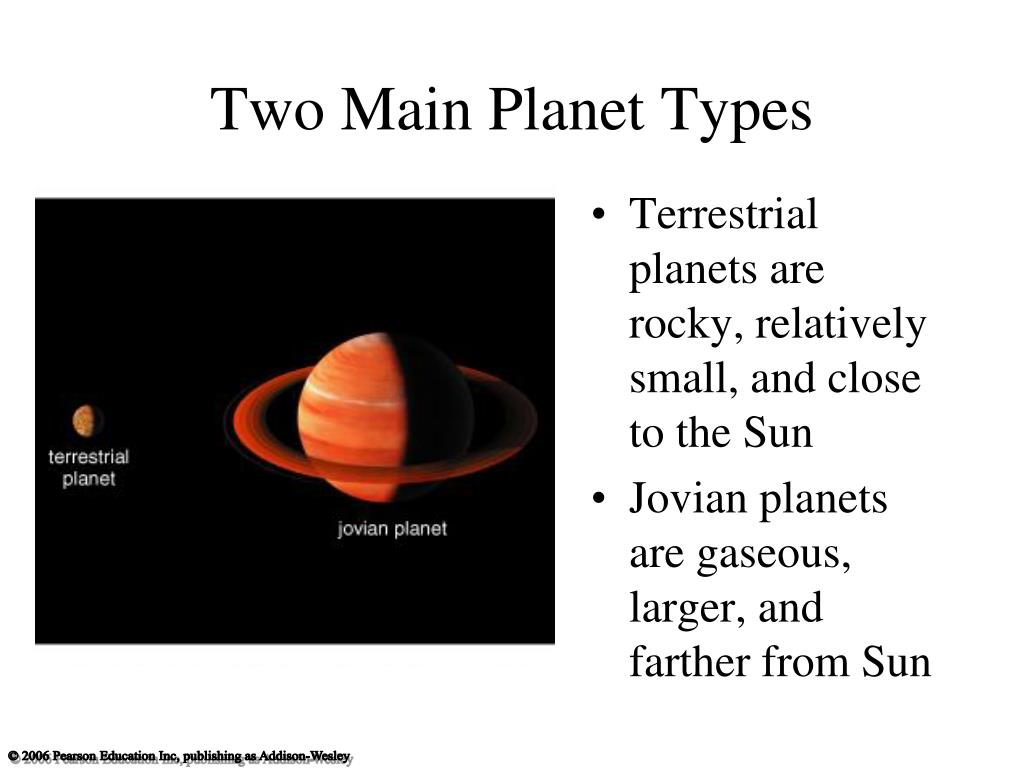 Two Main Planet Types

terrestrial planet

jovian planet

• Terrestrial planets are rocky, relatively small, and close to the Sun
• Jovian planets are gaseous, larger, and farther from Sun

© 2006 Pearson Education Inc, publishing as Addison-Wesley